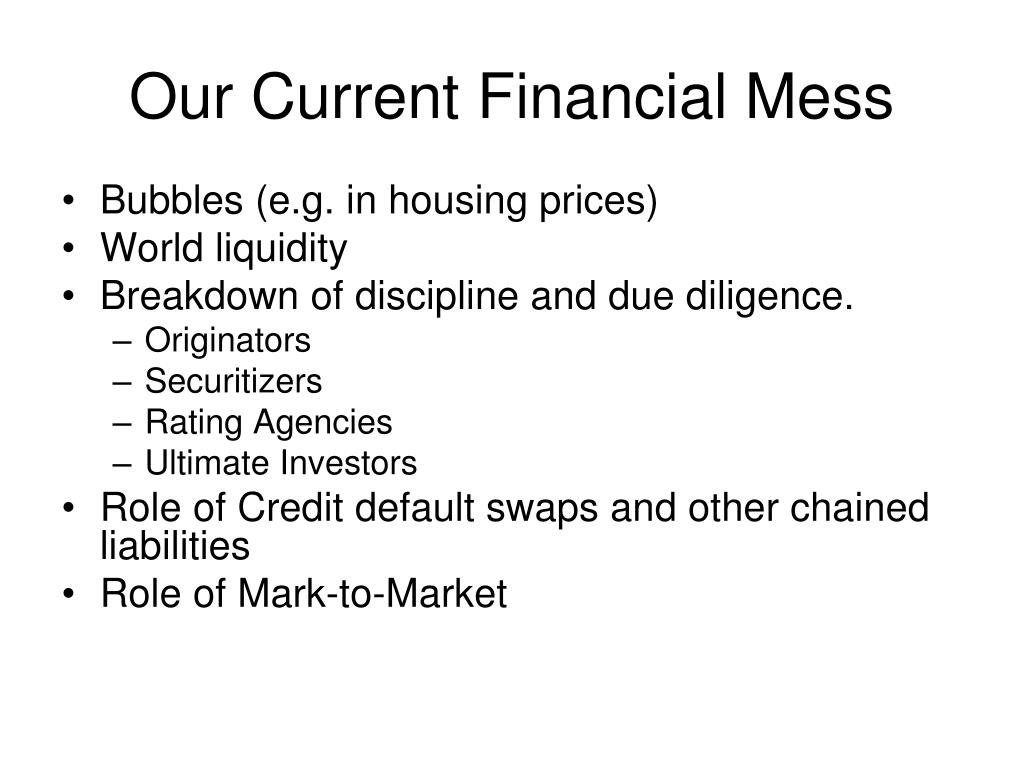 Our Current Financial Mess

• Bubbles (e.g. in housing prices)
• World liquidity
• Breakdown of discipline and due diligence.
– Originators
– Securitizers
– Rating Agencies
– Ultimate Investors
• Role of Credit default swaps and other chained liabilities
• Role of Mark-to-Market